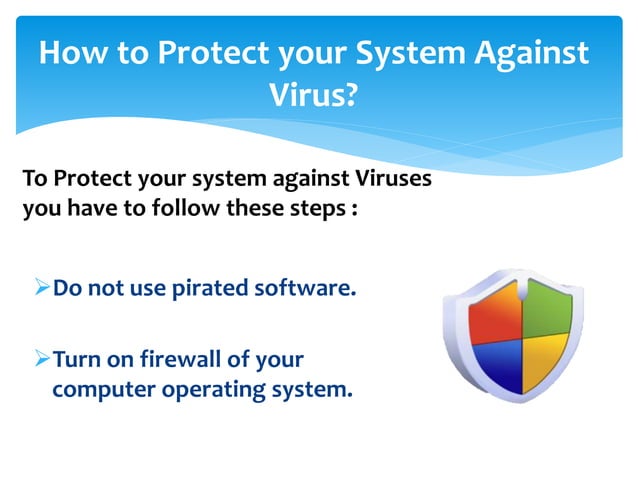 How to Protect your System Against Virus?

To Protect your system against Viruses you have to follow these steps :

➢Do not use pirated software.

➢Turn on firewall of your computer operating system.